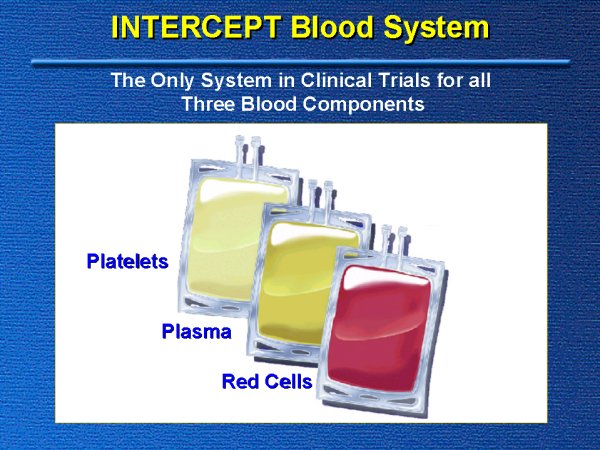 INTERCEPT Blood System

The Only System in Clinical Trials for all Three Blood Components

Platelets

Plasma

Red Cells